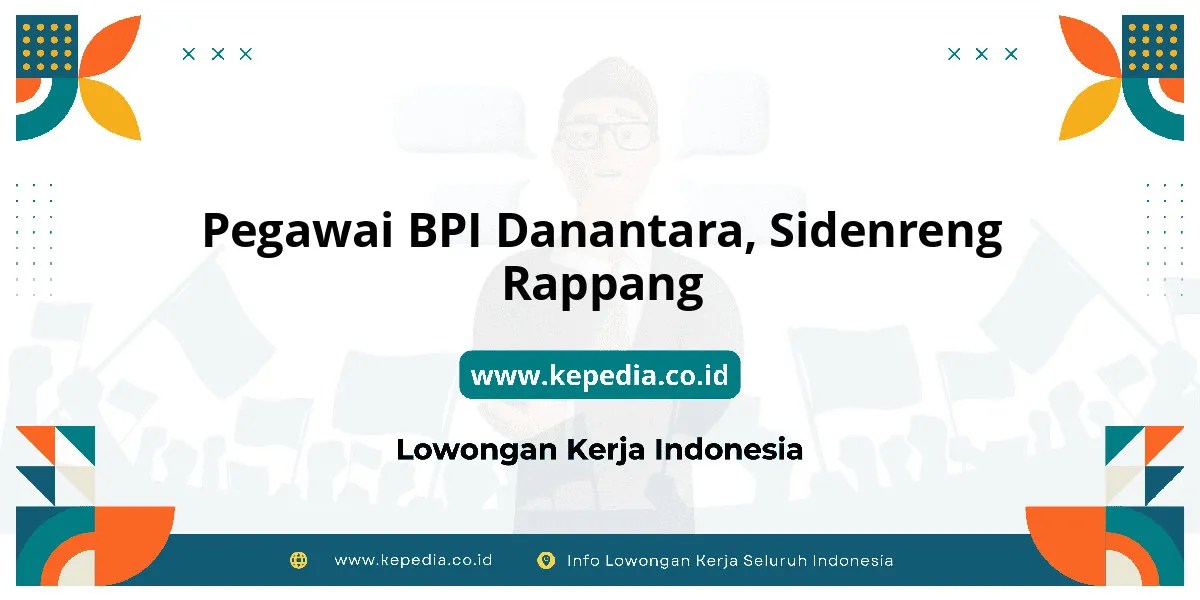 Pegawai BPI Danantara, Sidenreng Rappang

www.kepedia.co.id

Lowongan Kerja Indonesia

www.kepedia.co.id

Info Lowongan Kerja Seluruh Indonesia